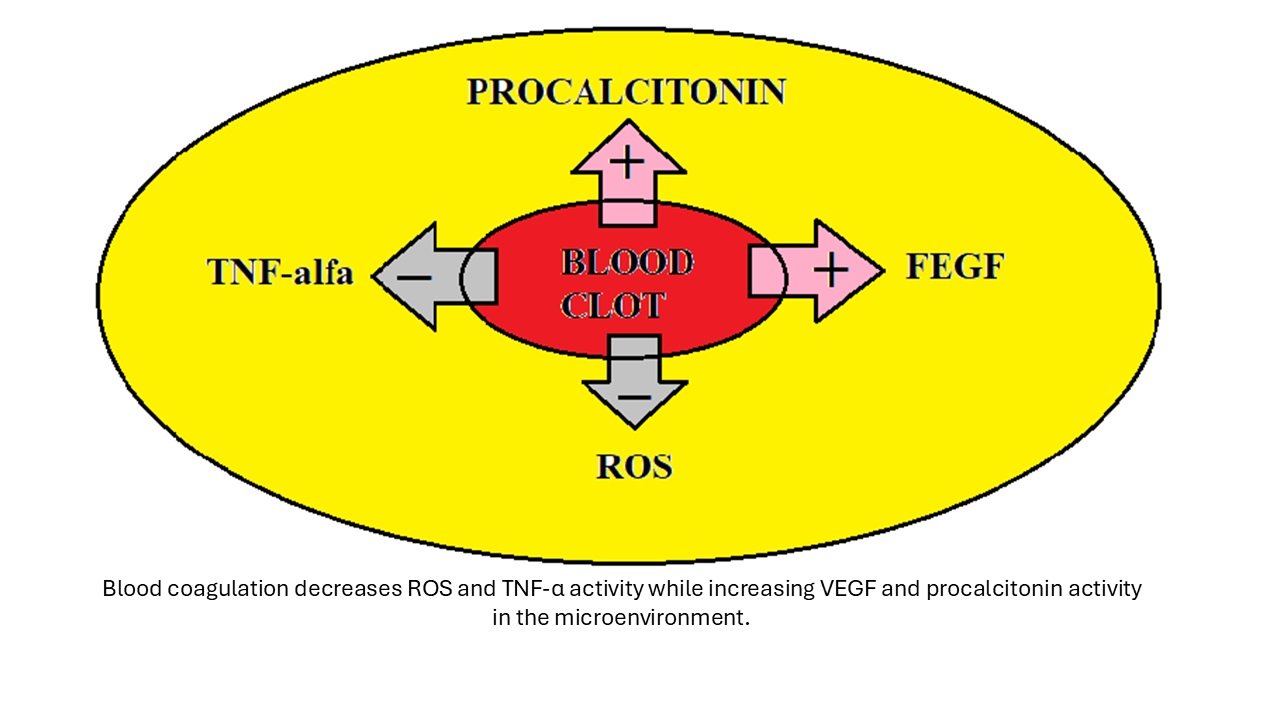 PROCALCITONIN

+

TNF-alfa

−

BLOOD CLOT

+

FEGF

−

ROS

Blood coagulation decreases ROS and TNF-α activity while increasing VEGF and procalcitonin activity in the microenvironment.